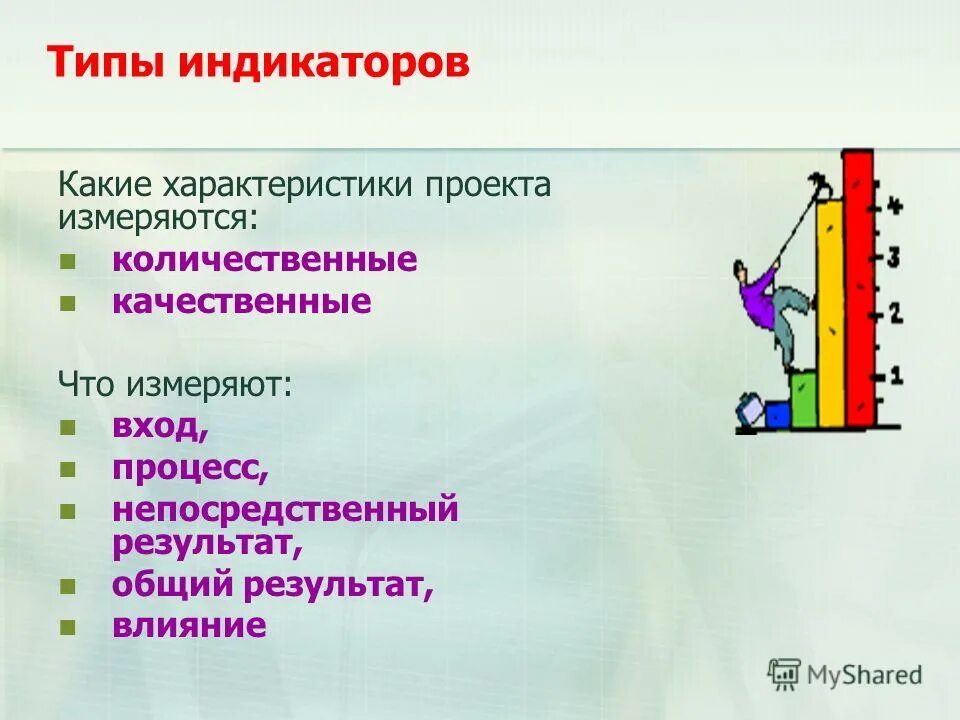 Типы индикаторов

Какие характеристики проекта измеряются:
- количественные
- качественные

Что измеряют:
- вход,
- процесс,
- непосредственный результат,
- общий результат,
- влияние

4
3
2
1

MyShared